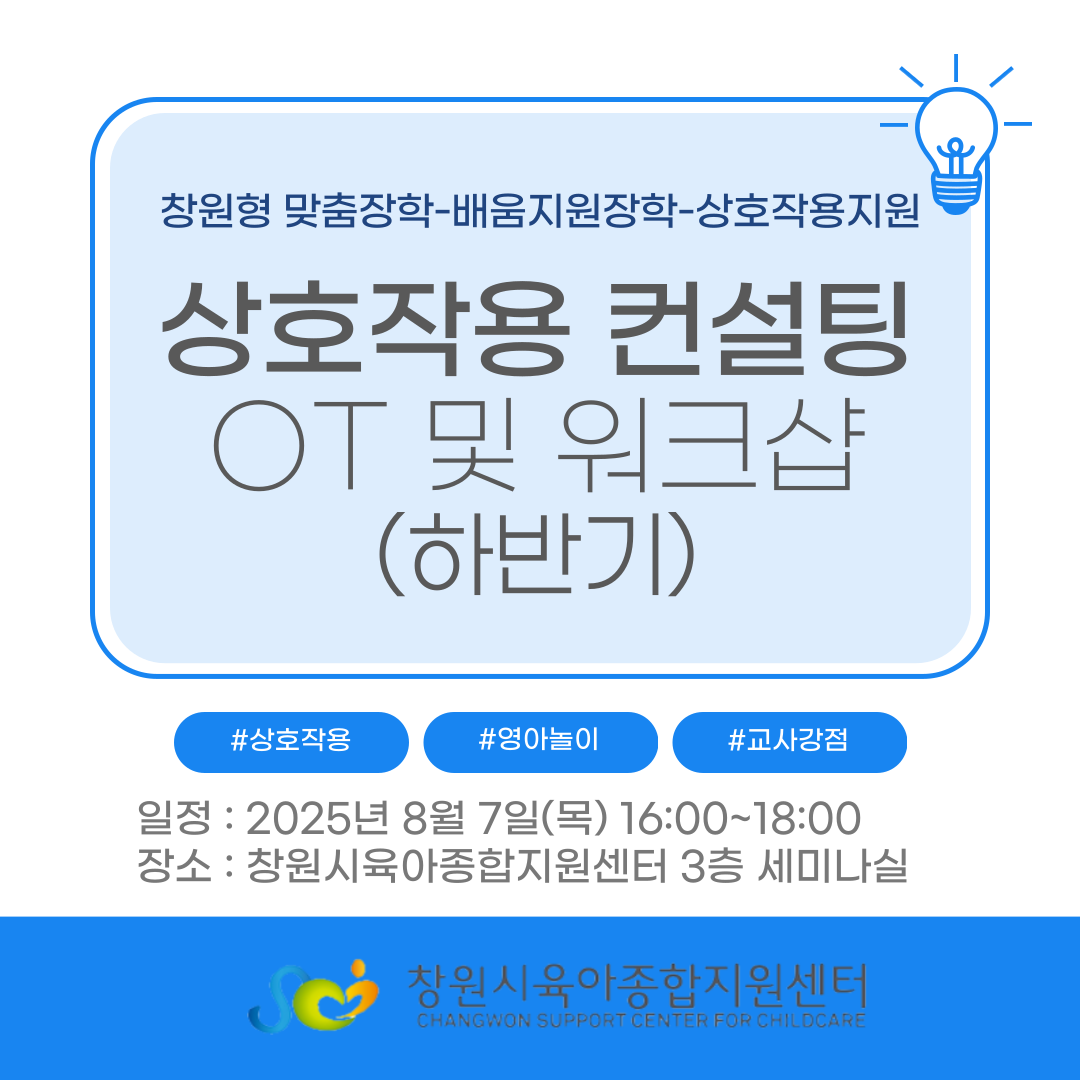 창원형 맞춤장학-배움지원장학-상호작용지원

상호작용 컨설팅
OT 및 워크샵
(하반기)

#상호작용 #영아놀이 #교사강점

일정 : 2025년 8월 7일(목) 16:00~18:00
장소 : 창원시육아종합지원센터 3층 세미나실

창원시육아종합지원센터
CHANGWON SUPPORT CENTER FOR CHILDCARE